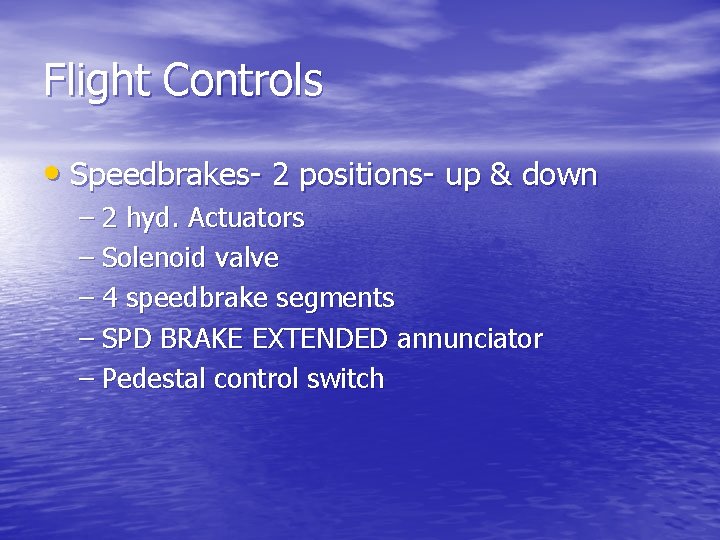 Flight Controls

• Speedbrakes- 2 positions- up & down
– 2 hyd. Actuators
– Solenoid valve
– 4 speedbrake segments
– SPD BRAKE EXTENDED annunciator
– Pedestal control switch